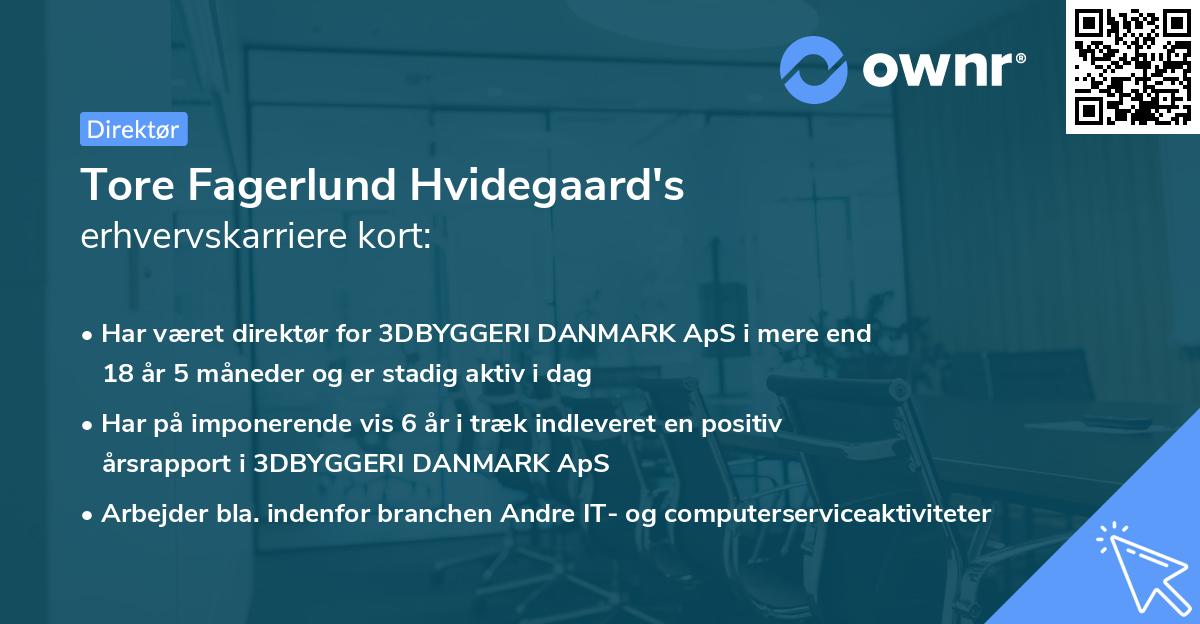 ownr®

Direktør

Tore Fagerlund Hvidegaard's erhvervskarriere kort:

• Har været direktør for 3DBYGGERI DANMARK ApS i mere end 18 år 5 måneder og er stadig aktiv i dag

• Har på imponerende vis 6 år i træk indleveret en positiv årsrapport i 3DBYGGERI DANMARK ApS

• Arbejder bla. indenfor branchen Andre IT- og computerserviceaktiviteter